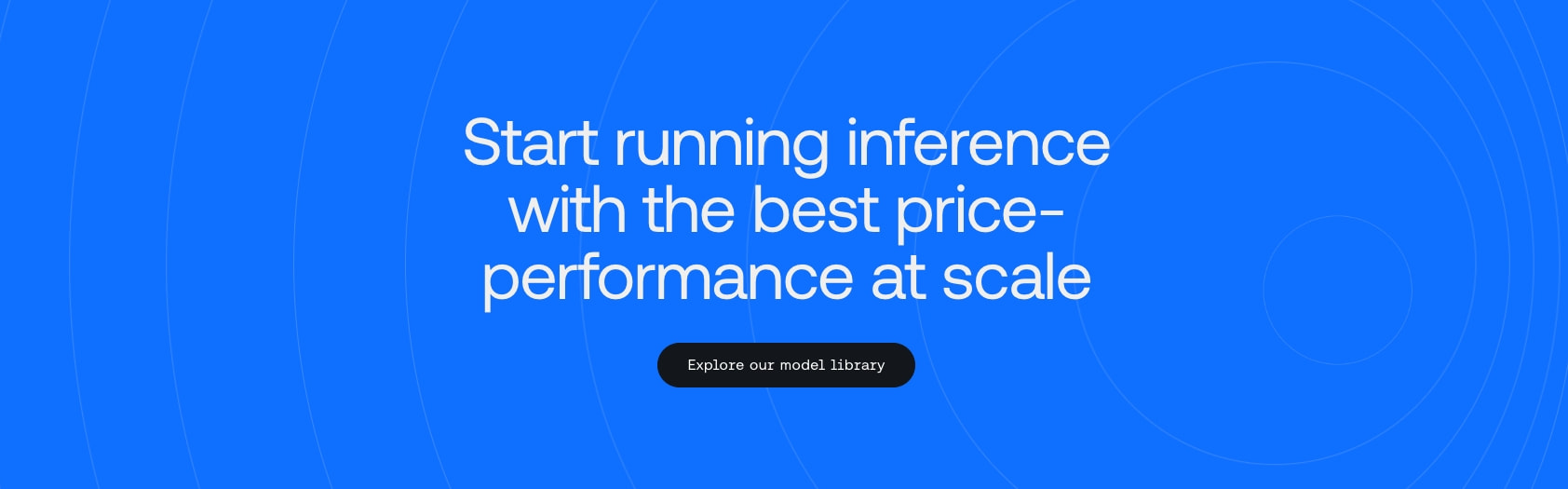 Start running inference with the best price-performance at scale

Explore our model library